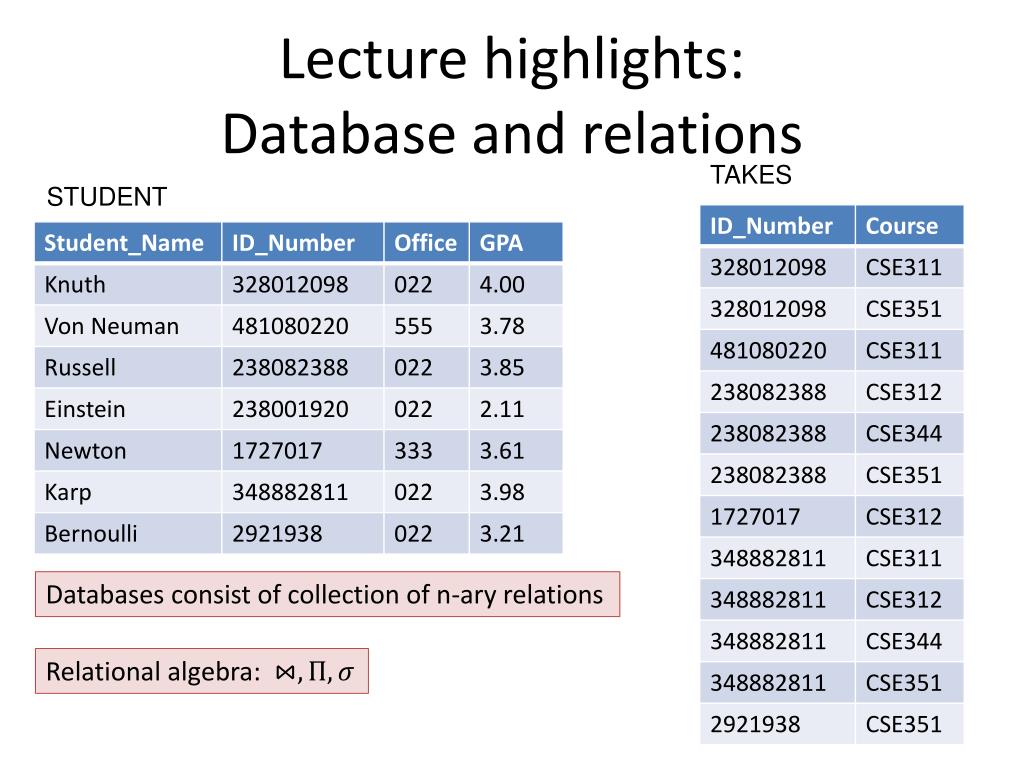 Lecture highlights:
Database and relations

STUDENT

| Student_Name | ID_Number | Office | GPA |
|---|---|---|---|
| Knuth | 328012098 | 022 | 4.00 |
| Von Neuman | 481080220 | 555 | 3.78 |
| Russell | 238082388 | 022 | 3.85 |
| Einstein | 238001920 | 022 | 2.11 |
| Newton | 1727017 | 333 | 3.61 |
| Karp | 348882811 | 022 | 3.98 |
| Bernoulli | 2921938 | 022 | 3.21 |

Databases consist of collection of n-ary relations

Relational algebra: $\bowtie, \Pi, \sigma$

TAKES

| ID_Number | Course |
|---|---|
| 328012098 | CSE311 |
| 328012098 | CSE351 |
| 481080220 | CSE311 |
| 238082388 | CSE312 |
| 238082388 | CSE344 |
| 238082388 | CSE351 |
| 1727017 | CSE312 |
| 348882811 | CSE311 |
| 348882811 | CSE312 |
| 348882811 | CSE344 |
| 348882811 | CSE351 |
| 2921938 | CSE351 |